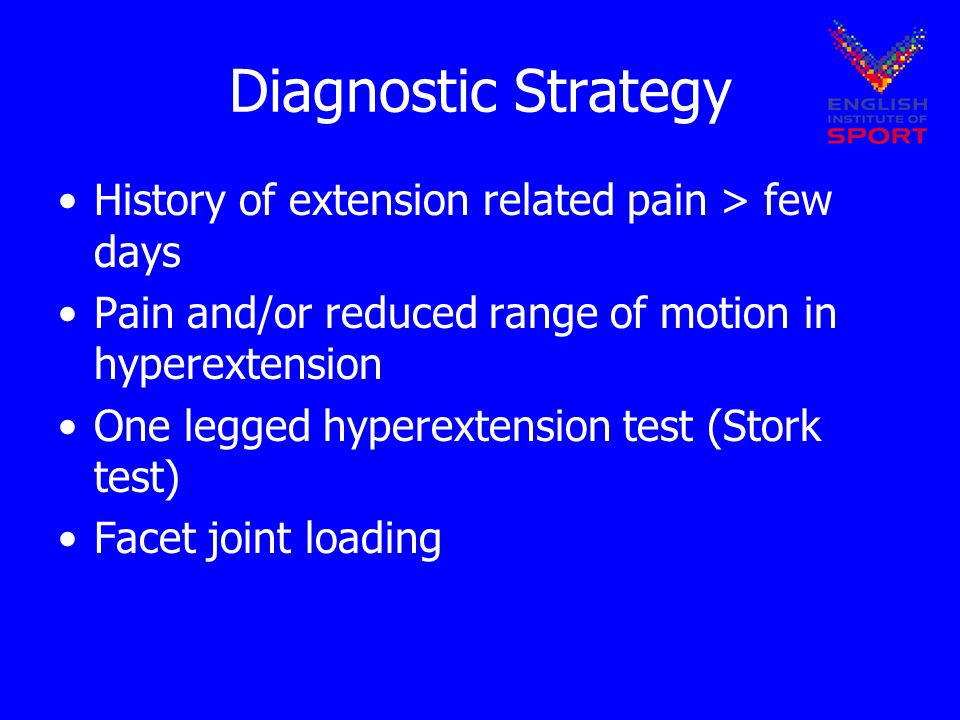 Diagnostic Strategy

ENGLISH INSTITUTE OF SPORT

• History of extension related pain > few days
• Pain and/or reduced range of motion in hyperextension
• One legged hyperextension test (Stork test)
• Facet joint loading